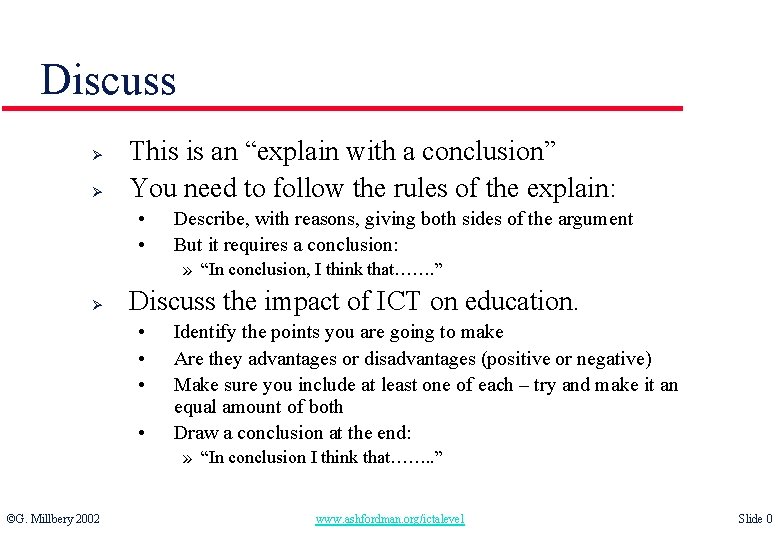 Discuss

➢ This is an “explain with a conclusion”
➢ You need to follow the rules of the explain:
• Describe, with reasons, giving both sides of the argument
• But it requires a conclusion:
» “In conclusion, I think that…….”
➢ Discuss the impact of ICT on education.
• Identify the points you are going to make
• Are they advantages or disadvantages (positive or negative)
• Make sure you include at least one of each – try and make it an equal amount of both
• Draw a conclusion at the end:
» “In conclusion I think that……..”

©G. Millbery 2002 www.ashfordman.org/ictalevel Slide 0